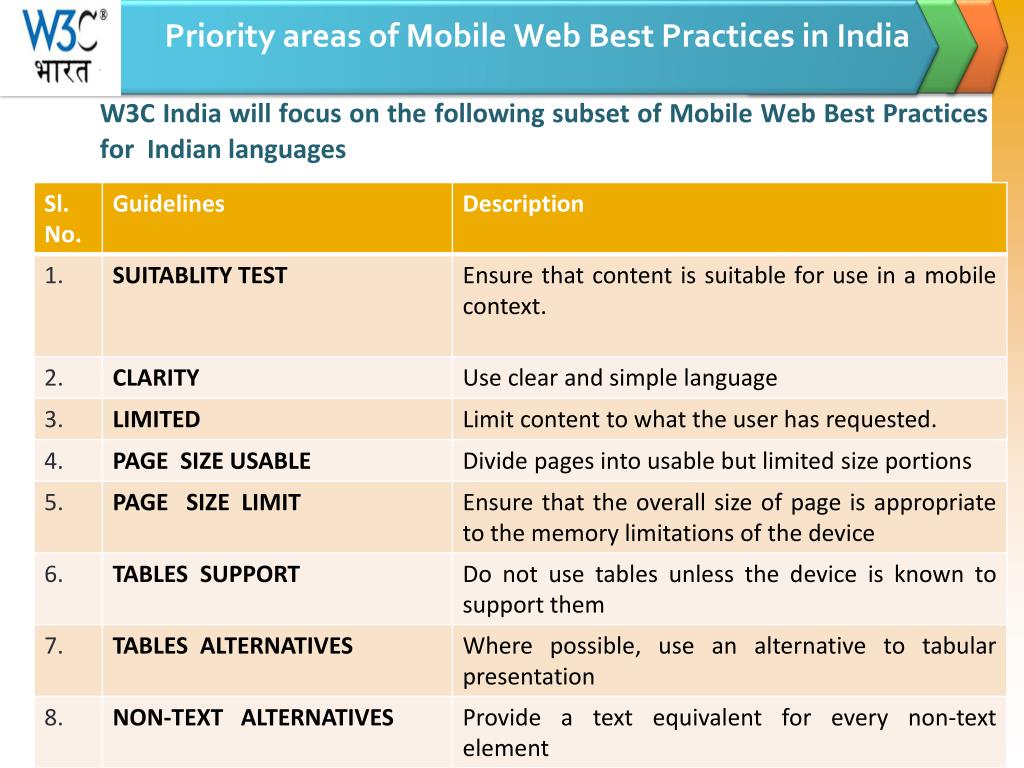 W3C®
भारत

Priority areas of Mobile Web Best Practices in India

W3C India will focus on the following subset of Mobile Web Best Practices for Indian languages

| Sl. No. | Guidelines | Description |
|---|---|---|
| 1. | SUITABLITY TEST | Ensure that content is suitable for use in a mobile context. |
| 2. | CLARITY | Use clear and simple language |
| 3. | LIMITED | Limit content to what the user has requested. |
| 4. | PAGE SIZE USABLE | Divide pages into usable but limited size portions |
| 5. | PAGE SIZE LIMIT | Ensure that the overall size of page is appropriate to the memory limitations of the device |
| 6. | TABLES SUPPORT | Do not use tables unless the device is known to support them |
| 7. | TABLES ALTERNATIVES | Where possible, use an alternative to tabular presentation |
| 8. | NON-TEXT ALTERNATIVES | Provide a text equivalent for every non-text element |